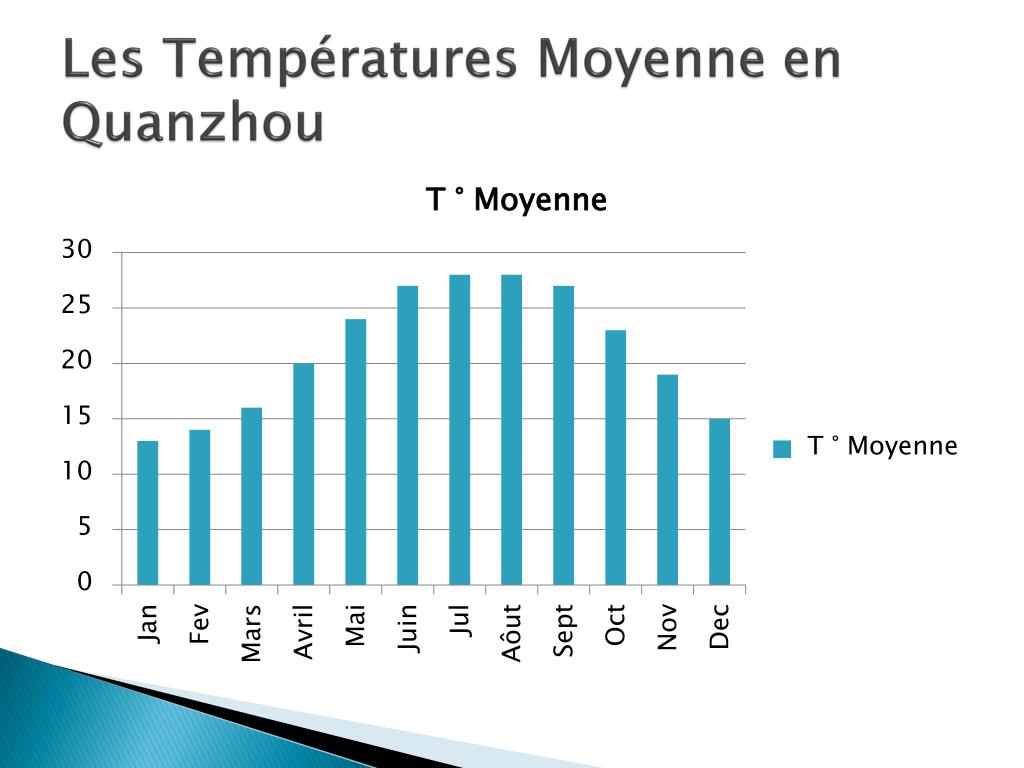 Les Températures Moyenne en Quanzhou

T ° Moyenne

30
25
20
15
10
5
0

Jan
Fev
Mars
Avril
Mai
Juin
Jul
Aôut
Sept
Oct
Nov
Dec

T ° Moyenne